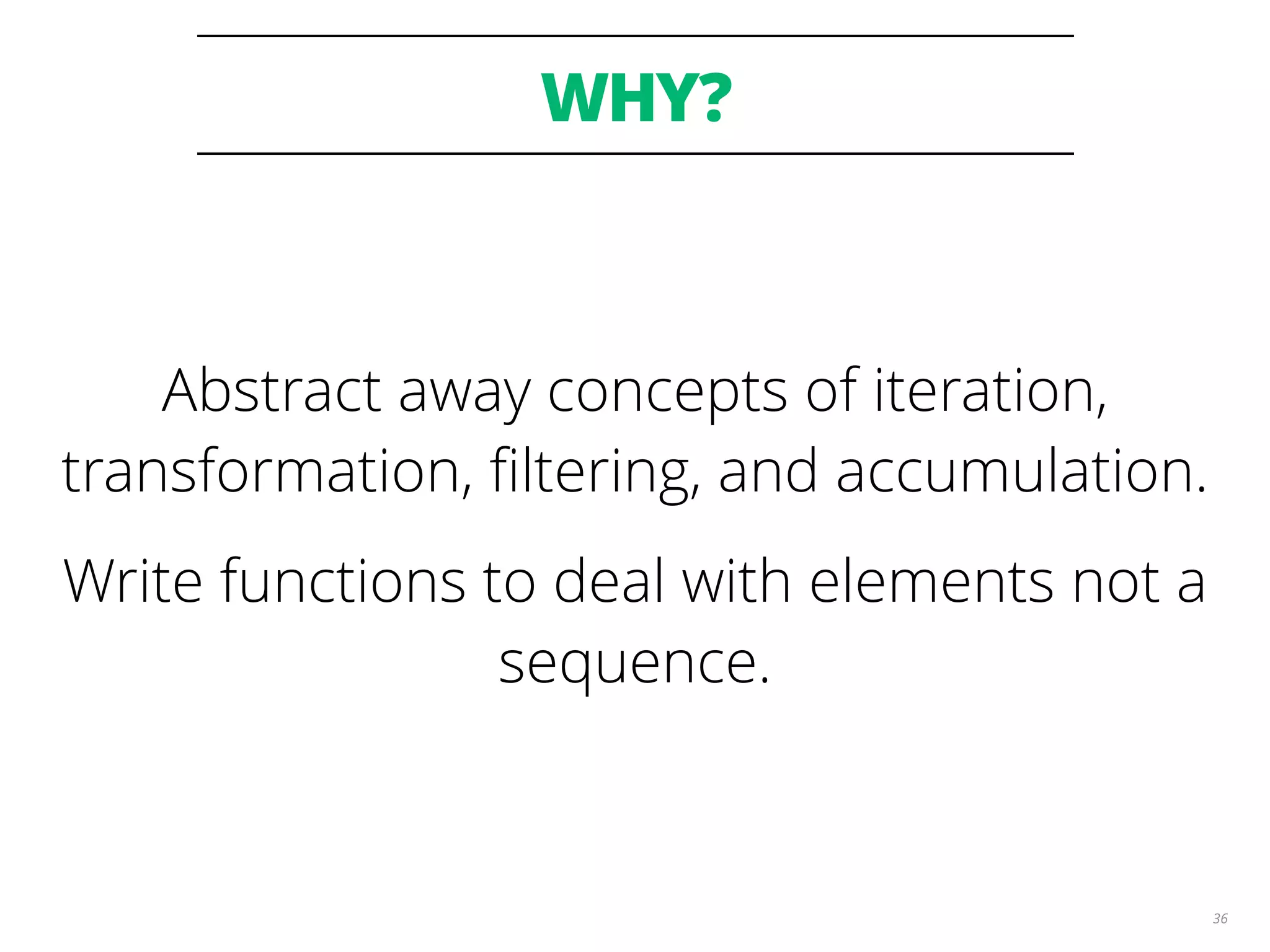 WHY?

Abstract away concepts of iteration, transformation, filtering, and accumulation.

Write functions to deal with elements not a sequence.

36